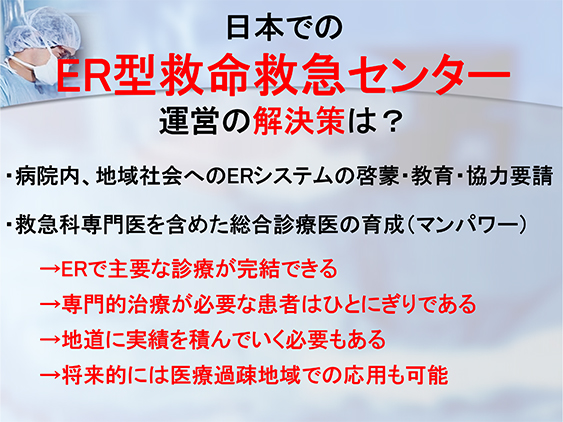 日本での
ER型救命救急センター
運営の解決策は？

・病院内、地域社会へのERシステムの啓蒙・教育・協力要請

・救急科専門医を含めた総合診療医の育成（マンパワー）

→ERで主要な診療が完結できる
→専門的治療が必要な患者はひとにぎりである
→地道に実績を積んでいく必要もある
→将来的には医療過疎地域での応用も可能